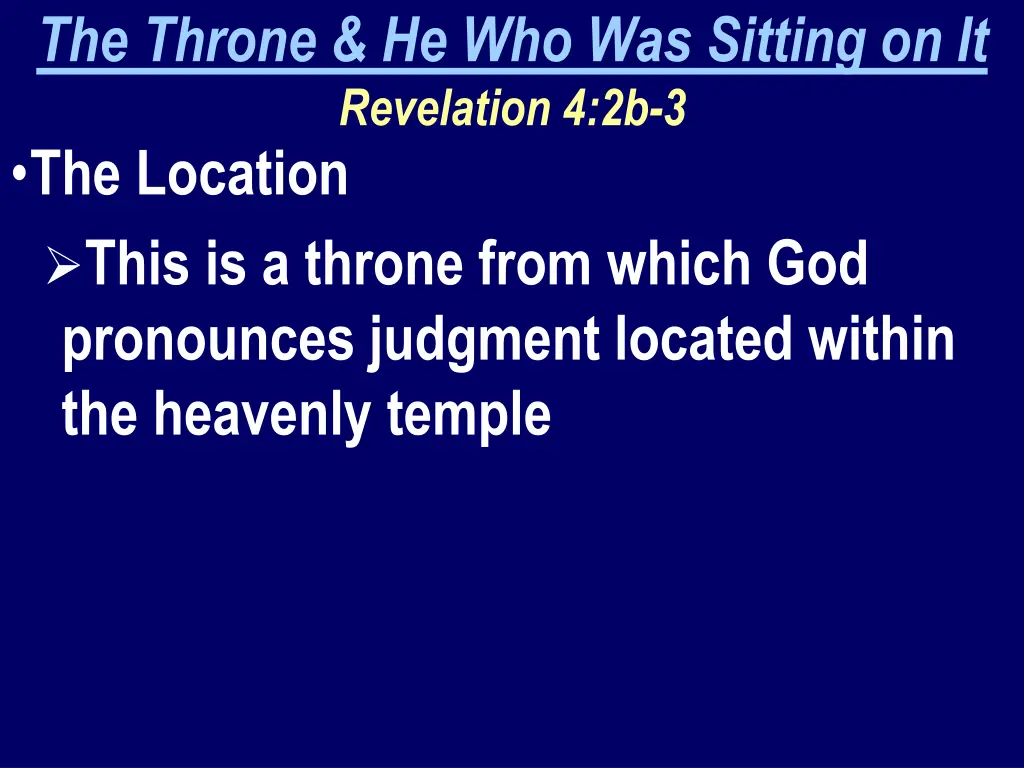 The Throne & He Who Was Sitting on It
Revelation 4:2b-3

•The Location

➢This is a throne from which God pronounces judgment located within the heavenly temple